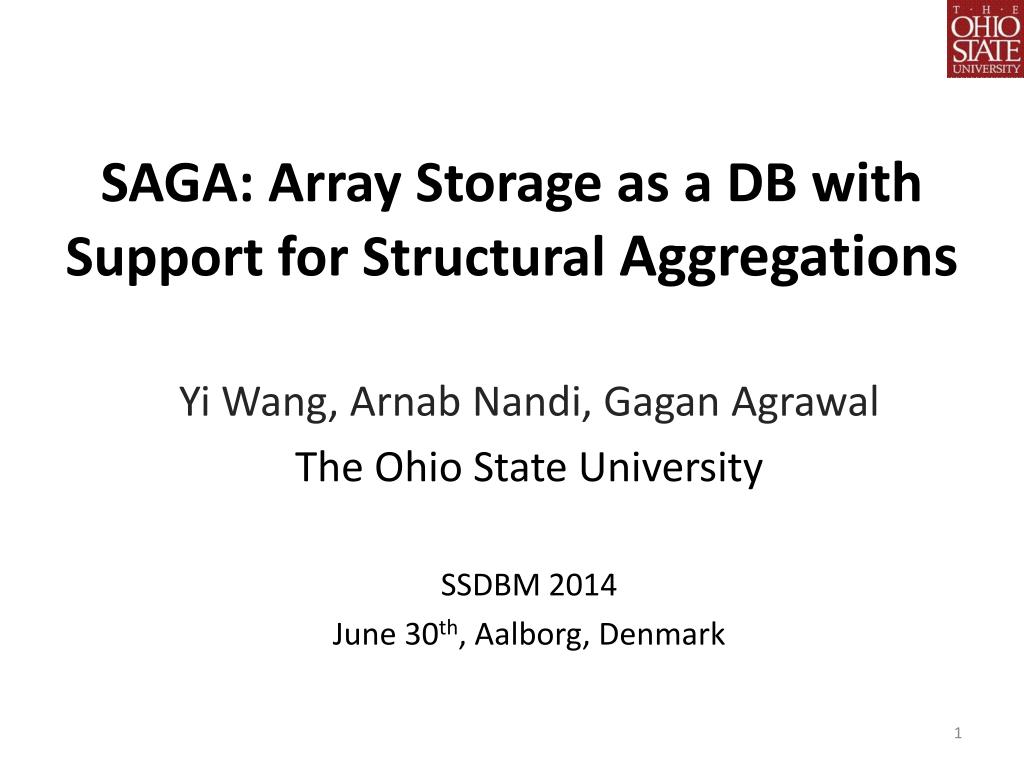 THE OHIO STATE UNIVERSITY

SAGA: Array Storage as a DB with Support for Structural Aggregations

Yi Wang, Arnab Nandi, Gagan Agrawal
The Ohio State University

SSDBM 2014
June 30$^{th}$, Aalborg, Denmark

1